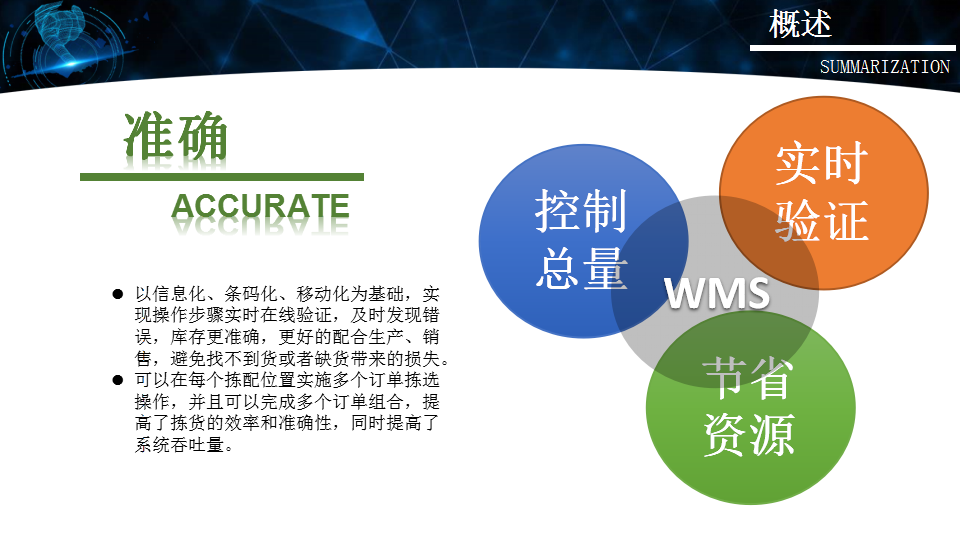 概述
SUMMARIZATION

准确
ACCURATE

● 以信息化、条码化、移动化为基础，实现操作步骤实时在线验证，及时发现错误，库存更准确，更好的配合生产、销售，避免找不到货或者缺货带来的损失。
● 可以在每个拣配位置实施多个订单拣选操作，并且可以完成多个订单组合，提高了拣货的效率和准确性，同时提高了系统吞吐量。

控制总量
实时验证
WMS
节省资源